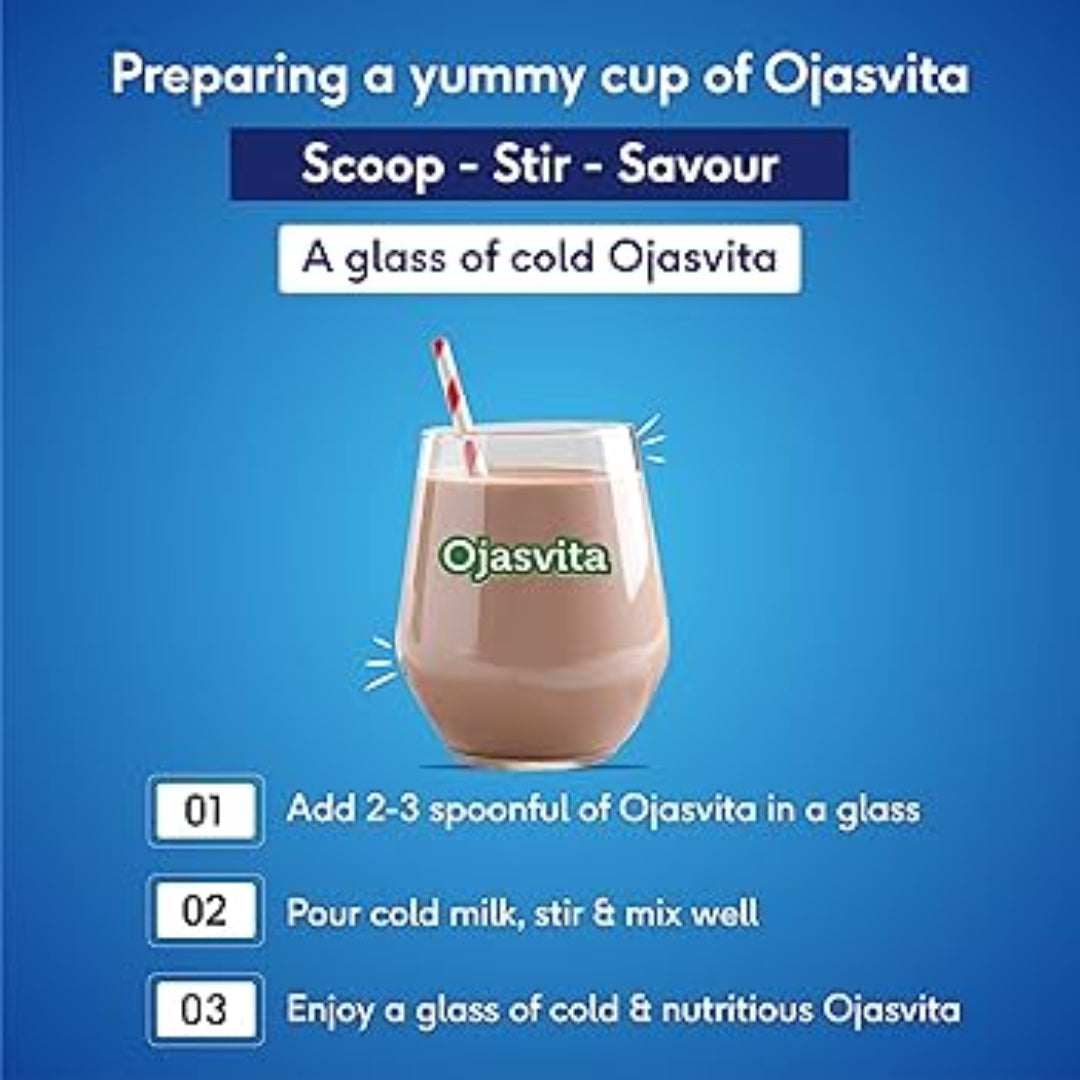 Preparing a yummy cup of Ojasvita

Scoop - Stir - Savour

A glass of cold Ojasvita

Ojasvita

01 Add 2-3 spoonful of Ojasvita in a glass

02 Pour cold milk, stir & mix well

03 Enjoy a glass of cold & nutritious Ojasvita